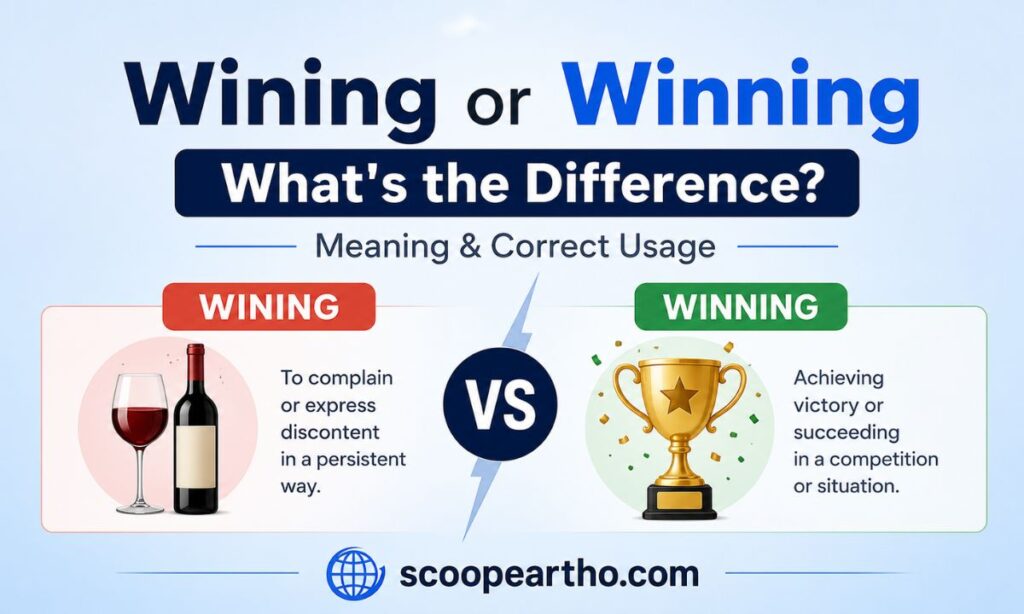 Wining or Winning

What's the Difference?

Meaning & Correct Usage

WINING

To complain or express discontent in a persistent way.

VS

WINNING

Achieving victory or succeeding in a competition or situation.

scoopeartho.com